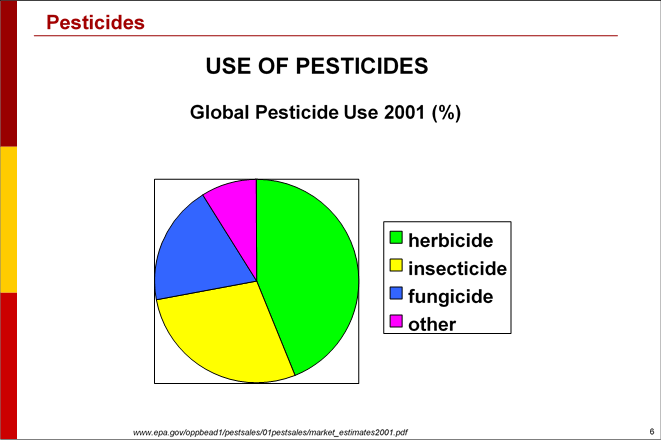 Pesticides

USE OF PESTICIDES

Global Pesticide Use 2001 (%)

herbicide
insecticide
fungicide
other

www.epa.gov/oppbead1/pestsales/01pestsales/market_estimates2001.pdf

6